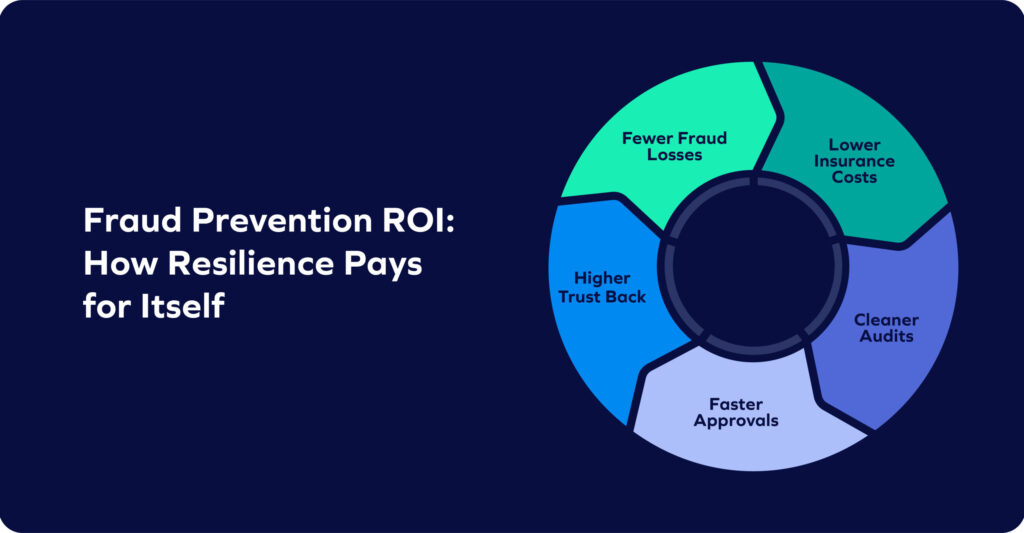 Fraud Prevention ROI: How Resilience Pays for Itself

Fewer Fraud Losses

Lower Insurance Costs

Cleaner Audits

Faster Approvals

Higher Trust Back